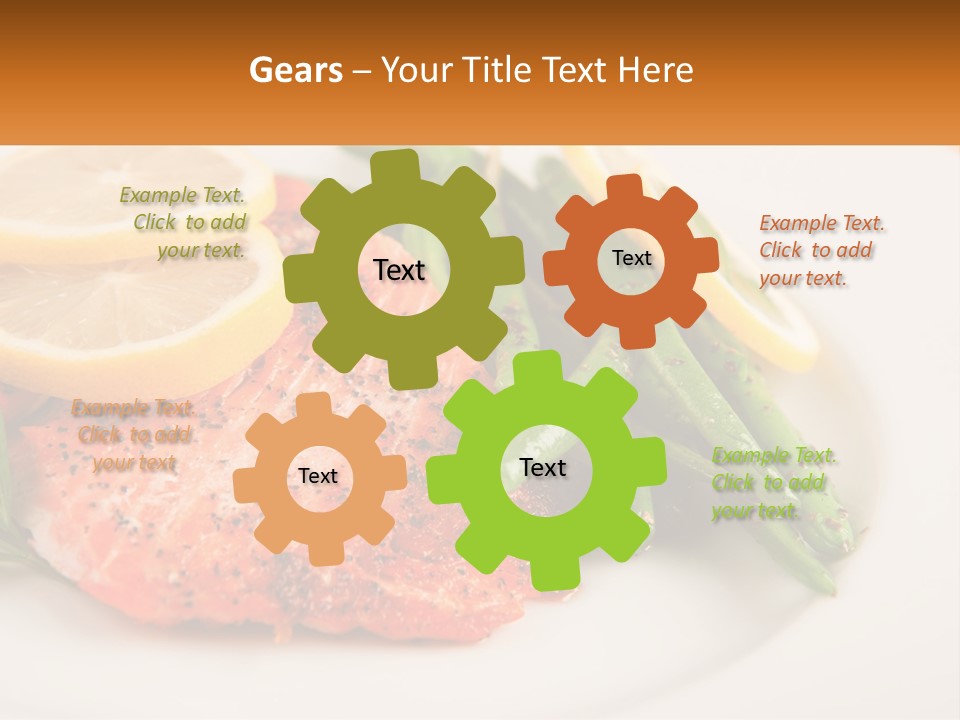 Gears – Your Title Text Here

Example Text. Click to add your text.

Text

Text

Example Text. Click to add your text.

Example Text. Click to add your text.

Text

Text

Example Text. Click to add your text.